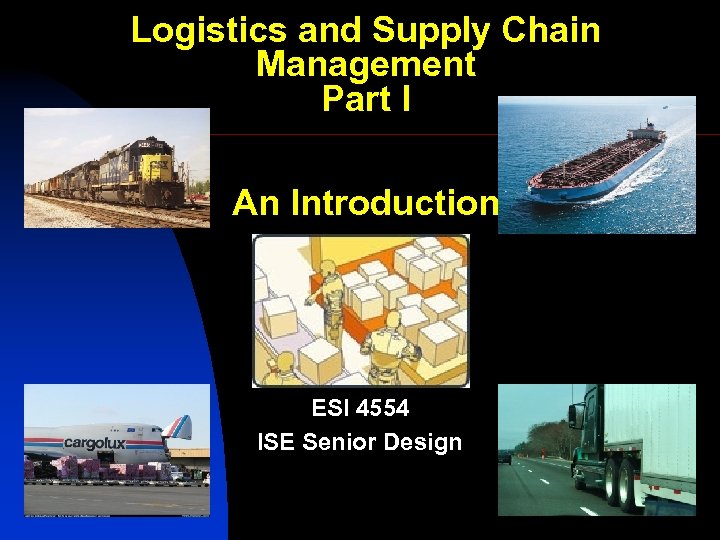 Logistics and Supply Chain Management
Part I

An Introduction

CSX

cargolux

ESI 4554
ISE Senior Design